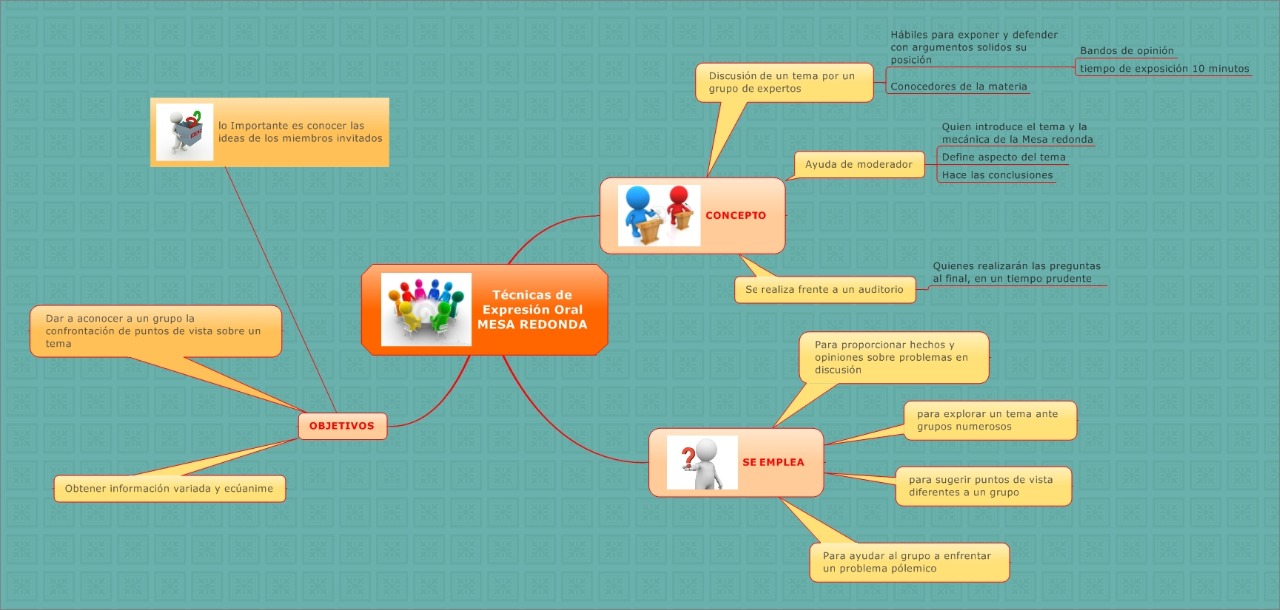 Técnicas de Expresión Oral MESA REDONDA

CONCEPTO

Discusión de un tema por un grupo de expertos

Hábiles para exponer y defender con argumentos solidos su posición

Bandos de opinión

tiempo de exposición 10 minutos

Conocedores de la materia

Ayuda de moderador

Quien introduce el tema y la mecánica de la Mesa redonda

Define aspecto del tema

Hace las conclusiones

Se realiza frente a un auditorio

Quienes realizarán las preguntas al final, en un tiempo prudente

SE EMPLEA

Para proporcionar hechos y opiniones sobre problemas en discusión

para explorar un tema ante grupos numerosos

para sugerir puntos de vista diferentes a un grupo

Para ayudar al grupo a enfrentar un problema pólemico

OBJETIVOS

lo Importante es conocer las ideas de los miembros invitados

Dar a aconocer a un grupo la confrontación de puntos de vista sobre un tema

Obtener información variada y ecúanime